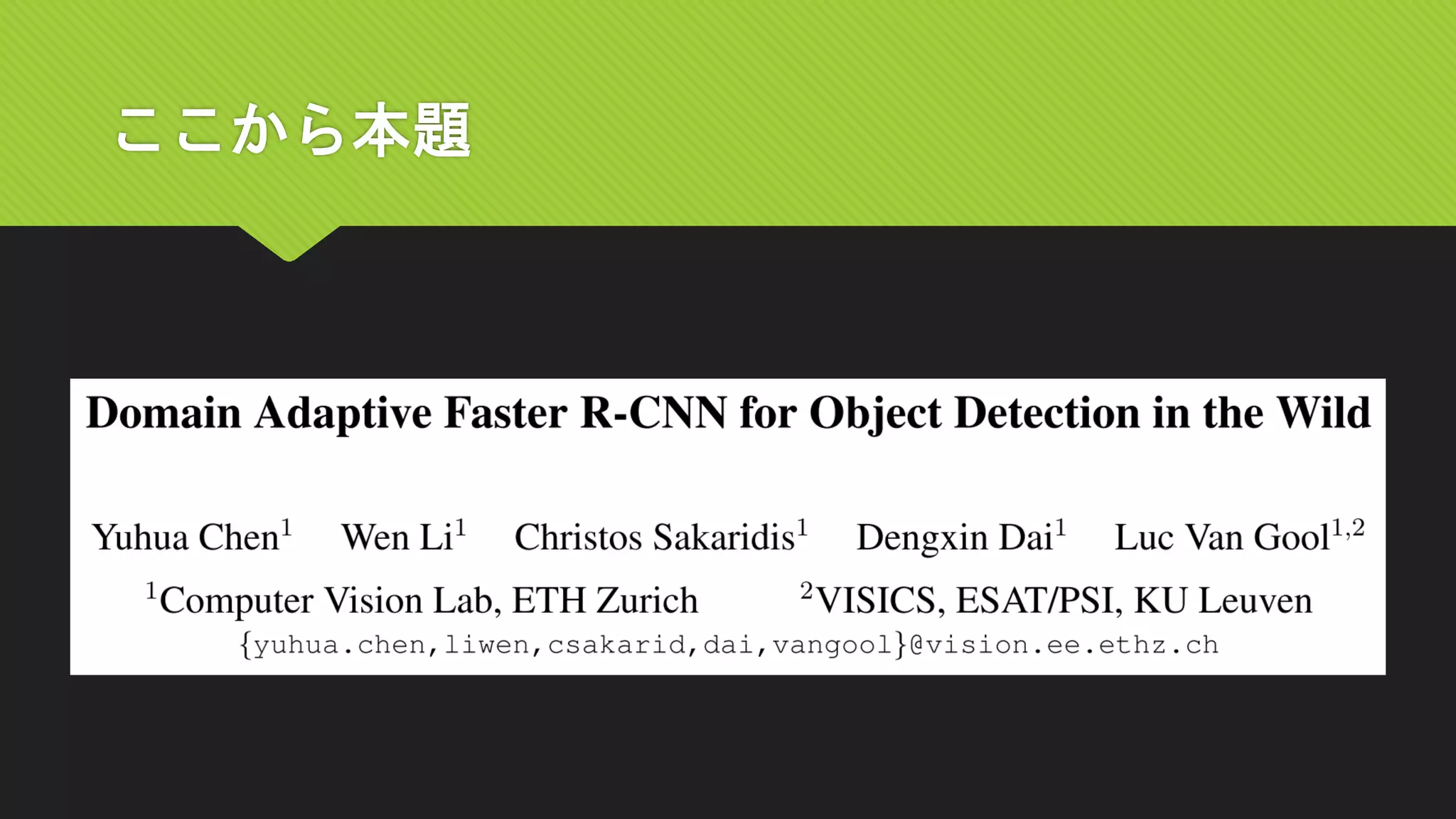 ここから本題

Domain Adaptive Faster R-CNN for Object Detection in the Wild

Yuhua Chen$^1$ Wen Li$^1$ Christos Sakaridis$^1$ Dengxin Dai$^1$ Luc Van Gool$^{1,2}$

$^1$Computer Vision Lab, ETH Zurich $^2$VISICS, ESAT/PSI, KU Leuven

{yuhua.chen,liwen,csakarid,dai,vangool}@vision.ee.ethz.ch